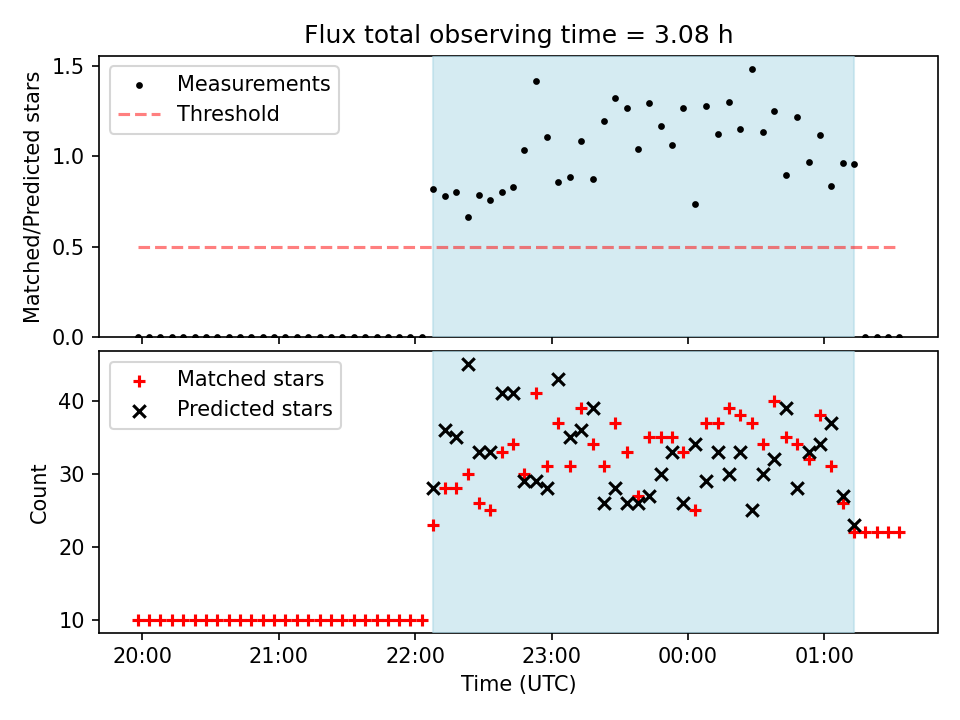 Flux total observing time = 3.08 h

Measurements
Threshold

Matched/Predicted stars

1.5
1.0
0.5
0.0

Matched stars
Predicted stars

Count

40
30
20
10

20:00
21:00
22:00
23:00
00:00
01:00

Time (UTC)